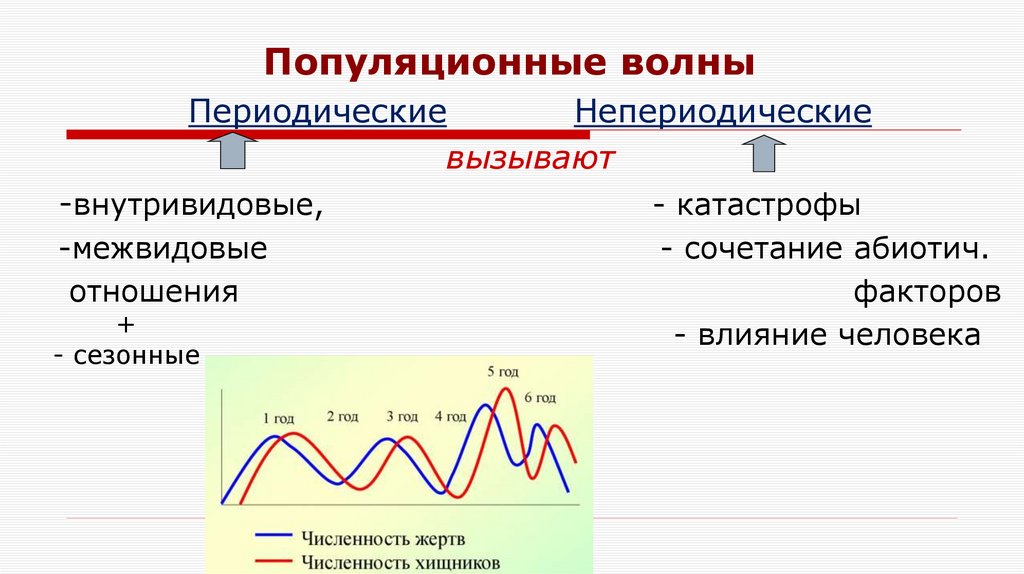 Популяционные волны

Периодические

Непериодические

вызывают

-внутривидовые,
-межвидовые
отношения
+
- сезонные

- катастрофы
- сочетание абиотич. факторов
- влияние человека

1 год
2 год
3 год
4 год
5 год
6 год

Численность жертв
Численность хищников